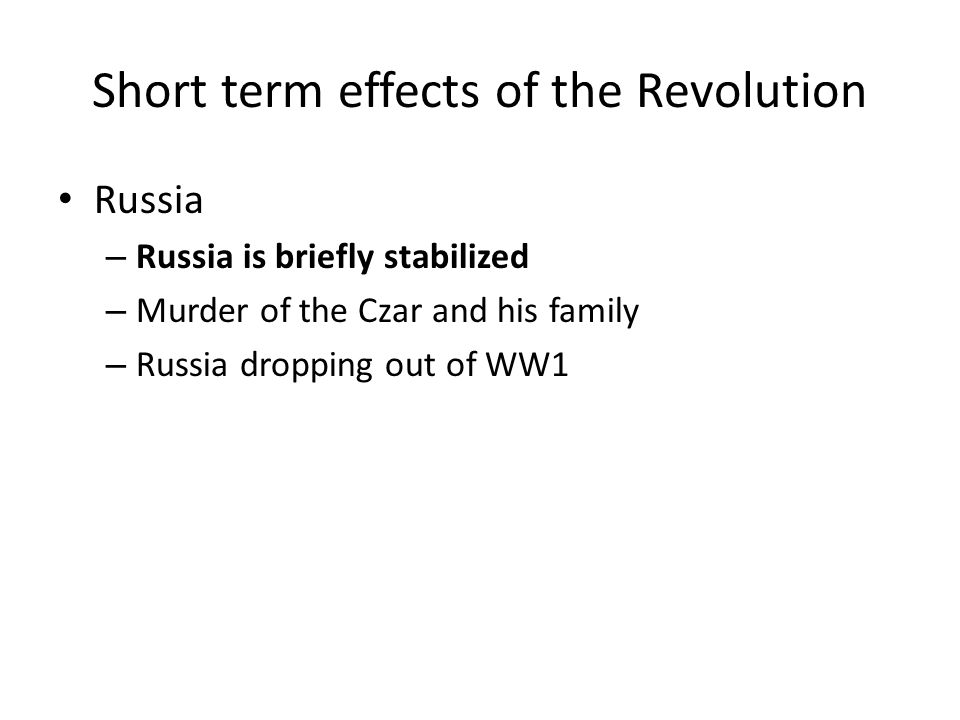 Short term effects of the Revolution

• Russia
– Russia is briefly stabilized
– Murder of the Czar and his family
– Russia dropping out of WW1